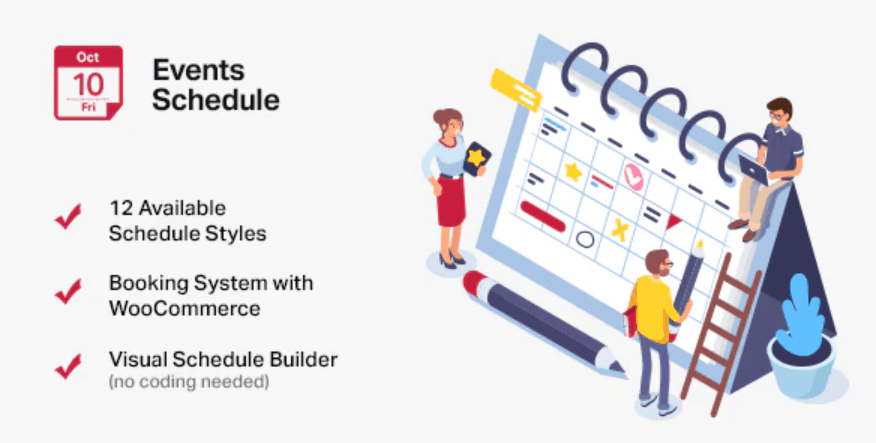 Oct
10
Fri

Events Schedule

12 Available Schedule Styles

Booking System with WooCommerce

Visual Schedule Builder
(no coding needed)